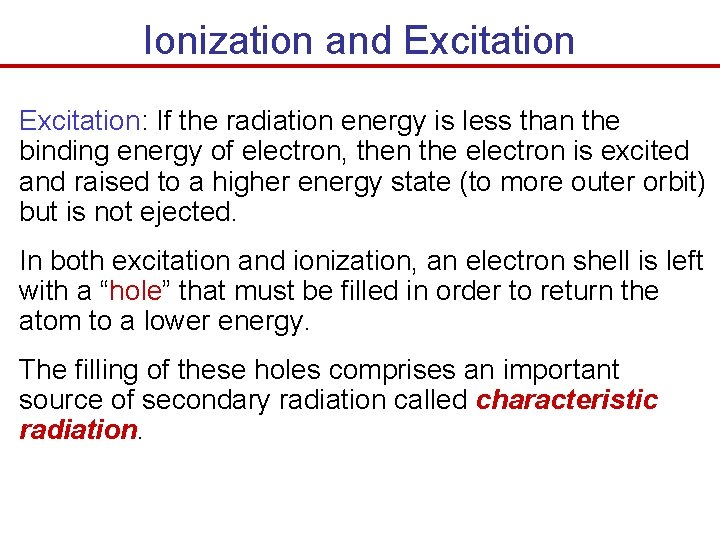 Ionization and Excitation

Excitation: If the radiation energy is less than the binding energy of electron, then the electron is excited and raised to a higher energy state (to more outer orbit) but is not ejected.

In both excitation and ionization, an electron shell is left with a “hole” that must be filled in order to return the atom to a lower energy.

The filling of these holes comprises an important source of secondary radiation called characteristic radiation.